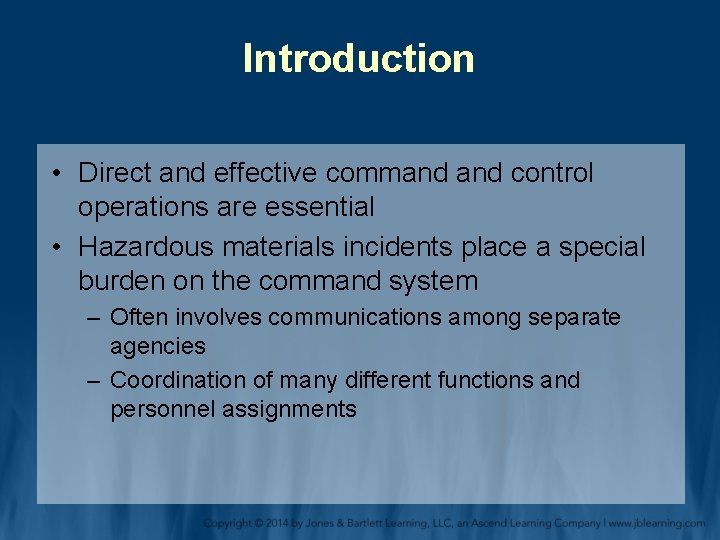 Introduction

• Direct and effective command and control operations are essential

• Hazardous materials incidents place a special burden on the command system

– Often involves communications among separate agencies

– Coordination of many different functions and personnel assignments

Copyright © 2014 by Jones & Bartlett Learning, LLC, an Ascend Learning Company | www.jblearning.com